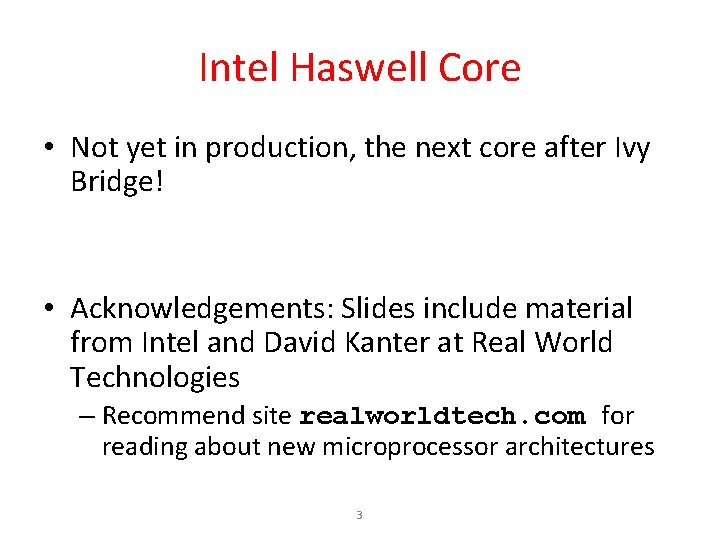 Intel Haswell Core

• Not yet in production, the next core after Ivy Bridge!

• Acknowledgements: Slides include material from Intel and David Kanter at Real World Technologies

– Recommend site realworldtech.com for reading about new microprocessor architectures

3